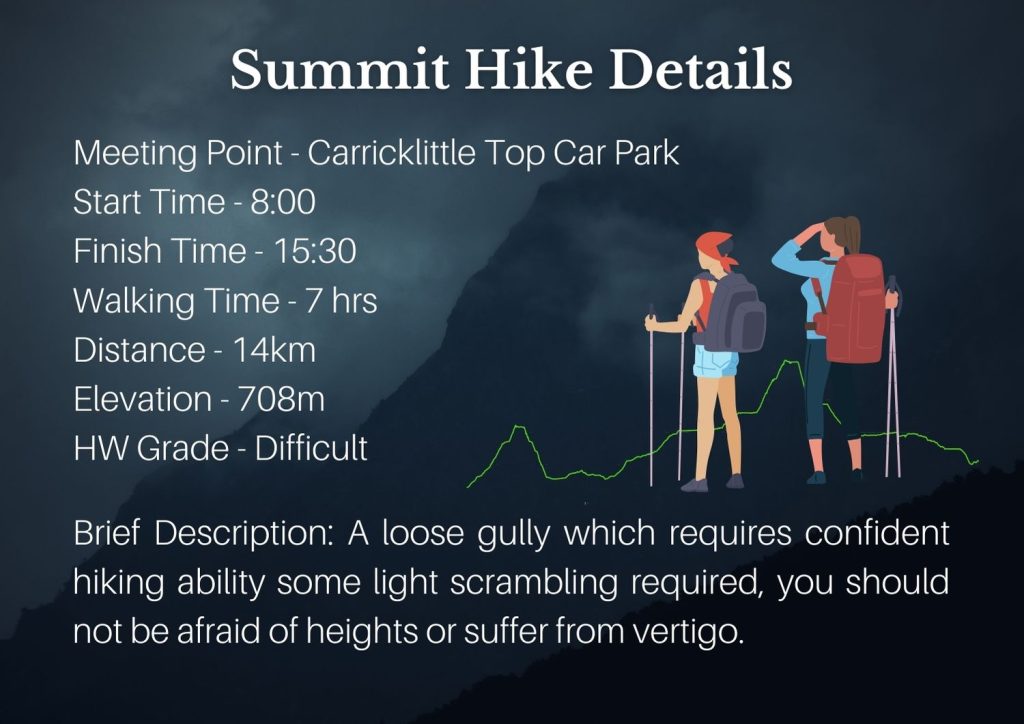 Summit Hike Details

Meeting Point - Carricklittle Top Car Park
Start Time - 8:00
Finish Time - 15:30
Walking Time - 7 hrs
Distance - 14km
Elevation - 708m
HW Grade - Difficult

Brief Description: A loose gully which requires confident hiking ability some light scrambling required, you should not be afraid of heights or suffer from vertigo.